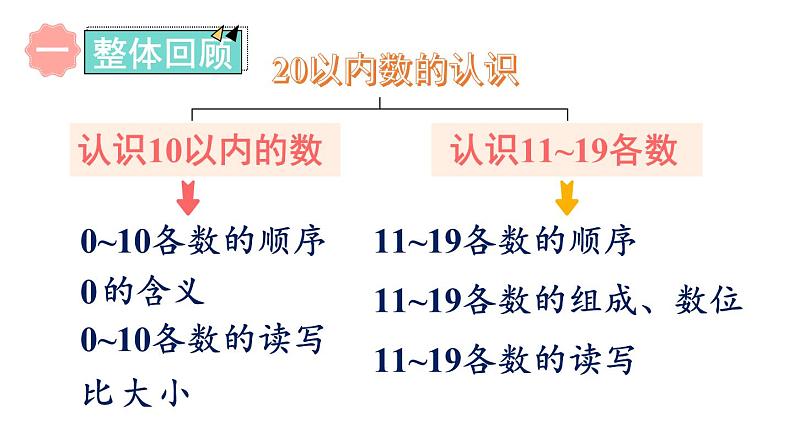 一 整体回顾

20以内数的认识

认识10以内的数

0~10各数的顺序
0的含义
0~10各数的读写
比大小

认识11~19各数

11~19各数的顺序
11~19各数的组成、数位
11~19各数的读写